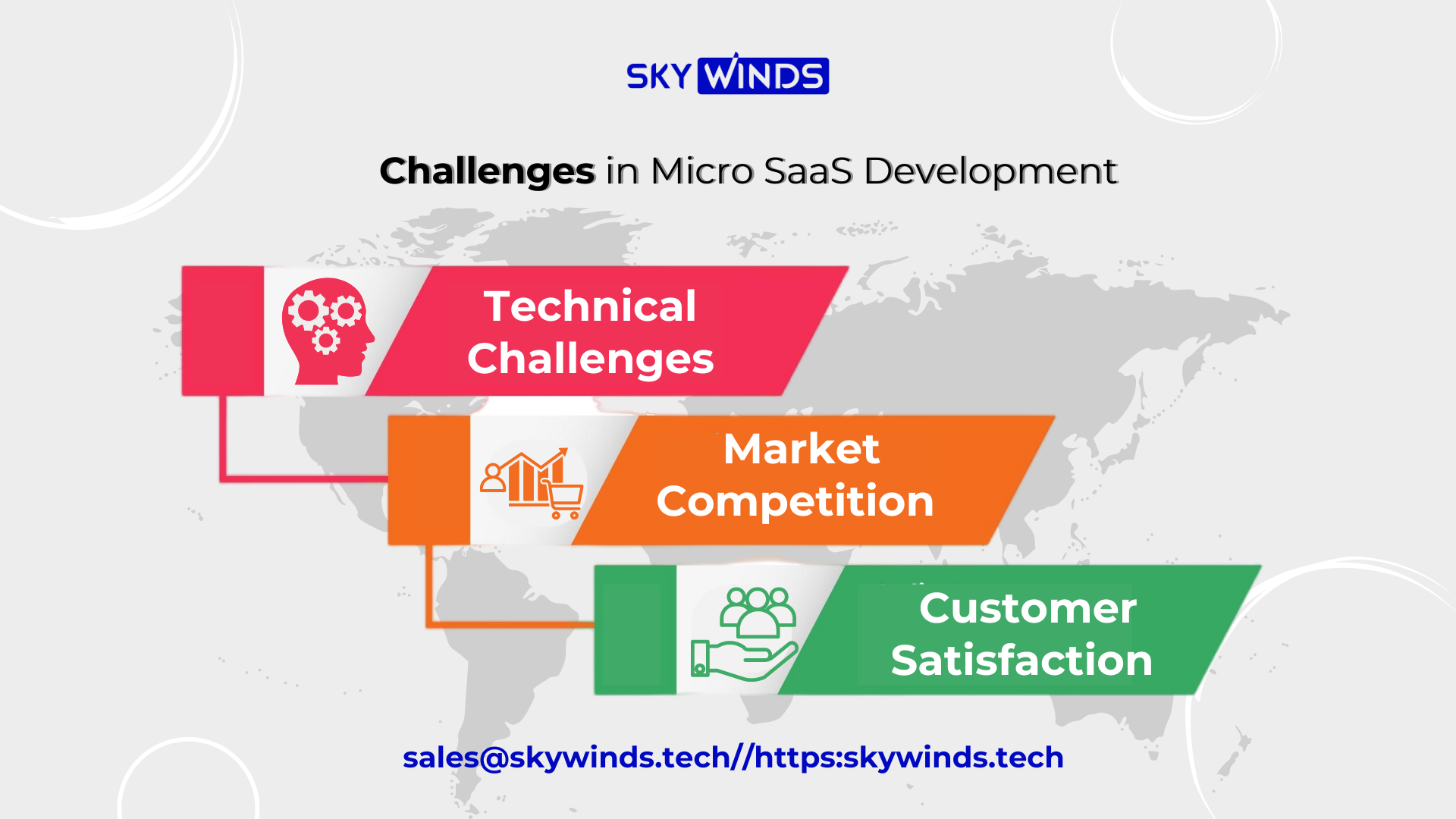 SKY WINDS

Challenges in Micro SaaS Development

Technical Challenges

Market Competition

Customer Satisfaction

sales@skywinds.tech//https:skywinds.tech